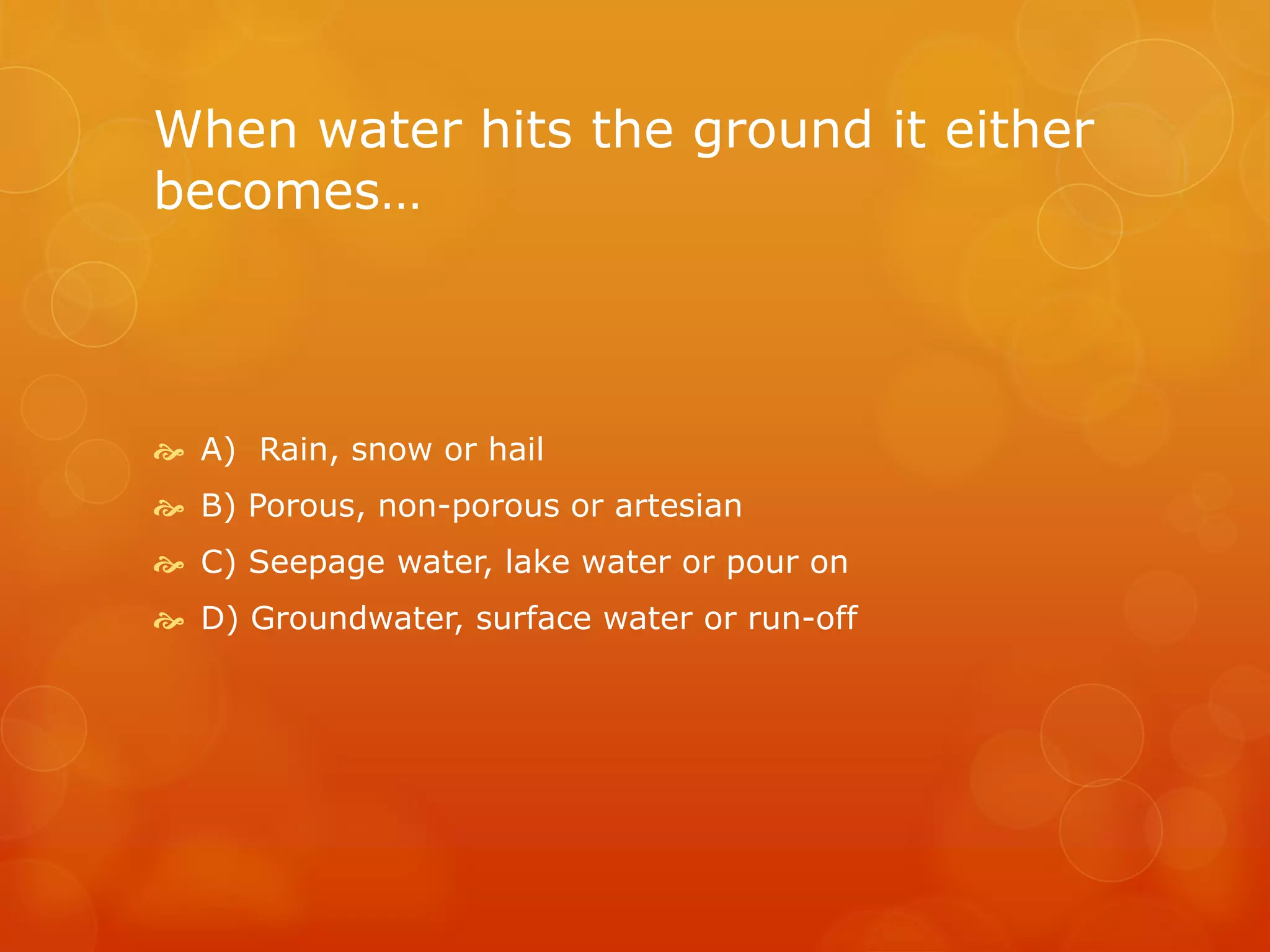 When water hits the ground it either becomes…

A) Rain, snow or hail
B) Porous, non-porous or artesian
C) Seepage water, lake water or pour on
D) Groundwater, surface water or run-off